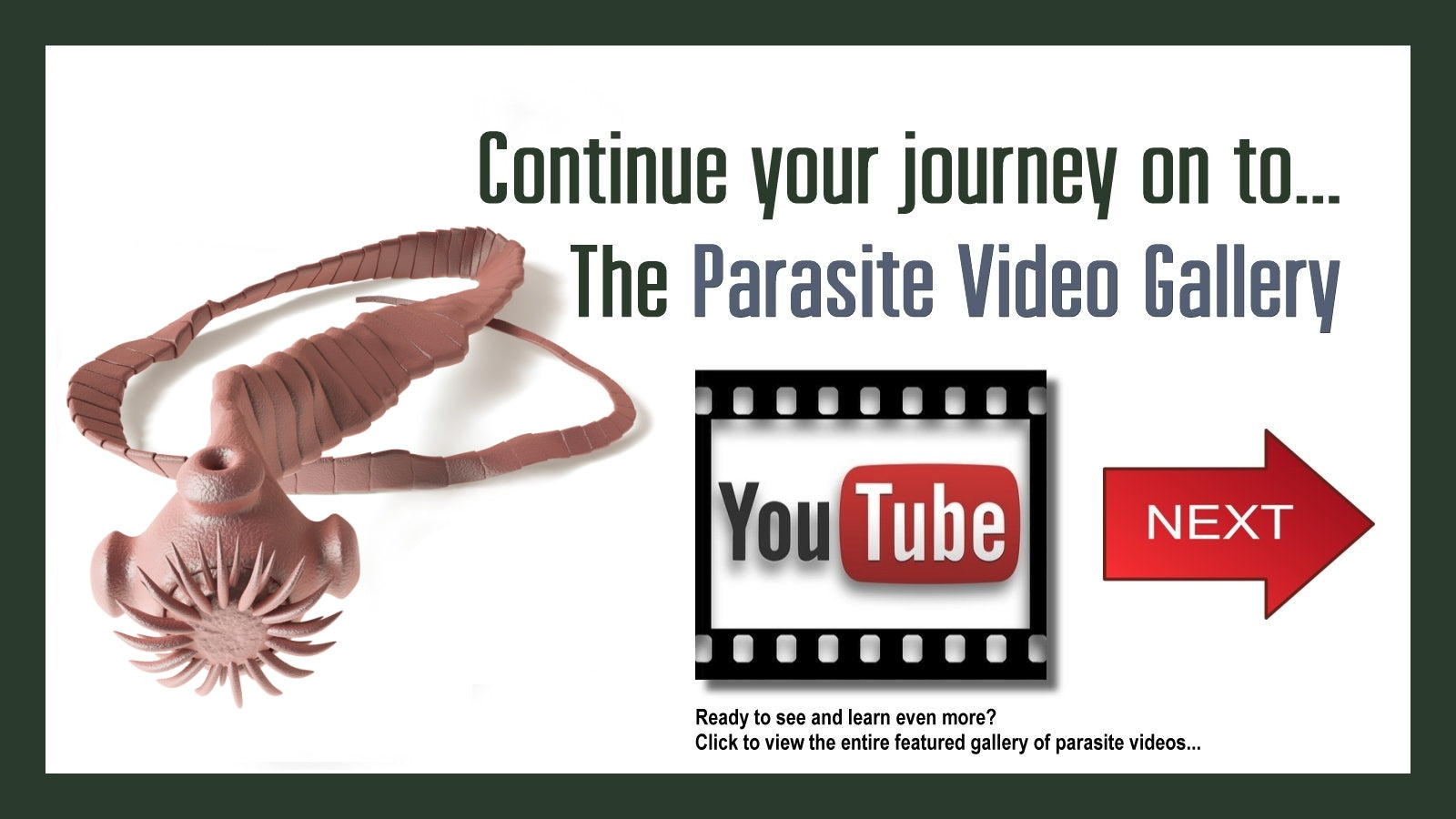 Continue your journey on to...
The Parasite Video Gallery

YouTube

NEXT

Ready to see and learn even more?
Click to view the entire featured gallery of parasite videos...